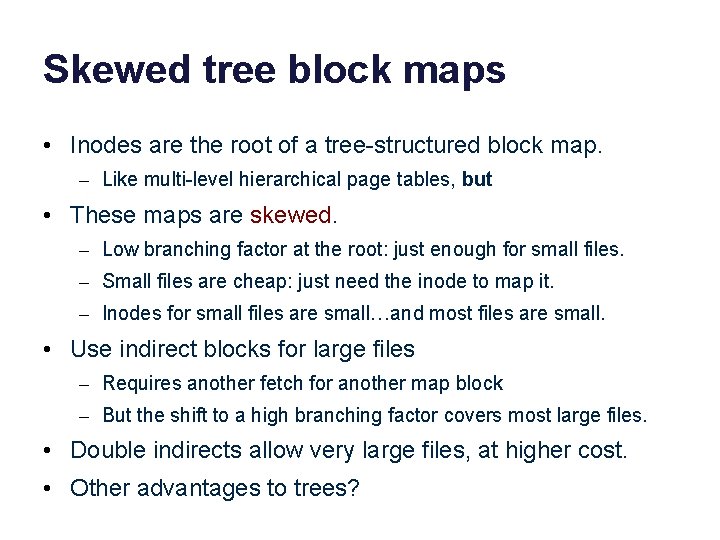 Skewed tree block maps

• Inodes are the root of a tree-structured block map.
  – Like multi-level hierarchical page tables, but
• These maps are skewed.
  – Low branching factor at the root: just enough for small files.
  – Small files are cheap: just need the inode to map it.
  – Inodes for small files are small…and most files are small.
• Use indirect blocks for large files
  – Requires another fetch for another map block
  – But the shift to a high branching factor covers most large files.
• Double indirects allow very large files, at higher cost.
• Other advantages to trees?